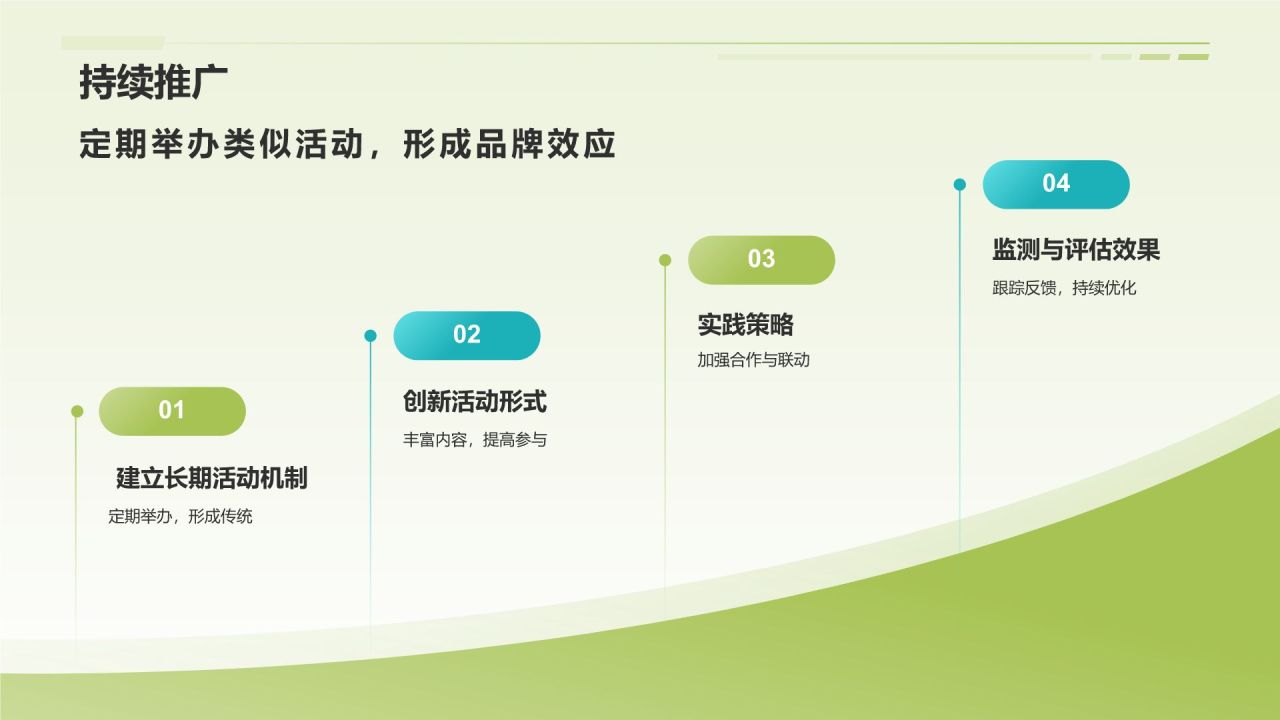 持续推广

定期举办类似活动，形成品牌效应

01

建立长期活动机制

定期举办，形成传统

02

创新活动形式

丰富内容，提高参与

03

实践策略

加强合作与联动

04

监测与评估效果

跟踪反馈，持续优化